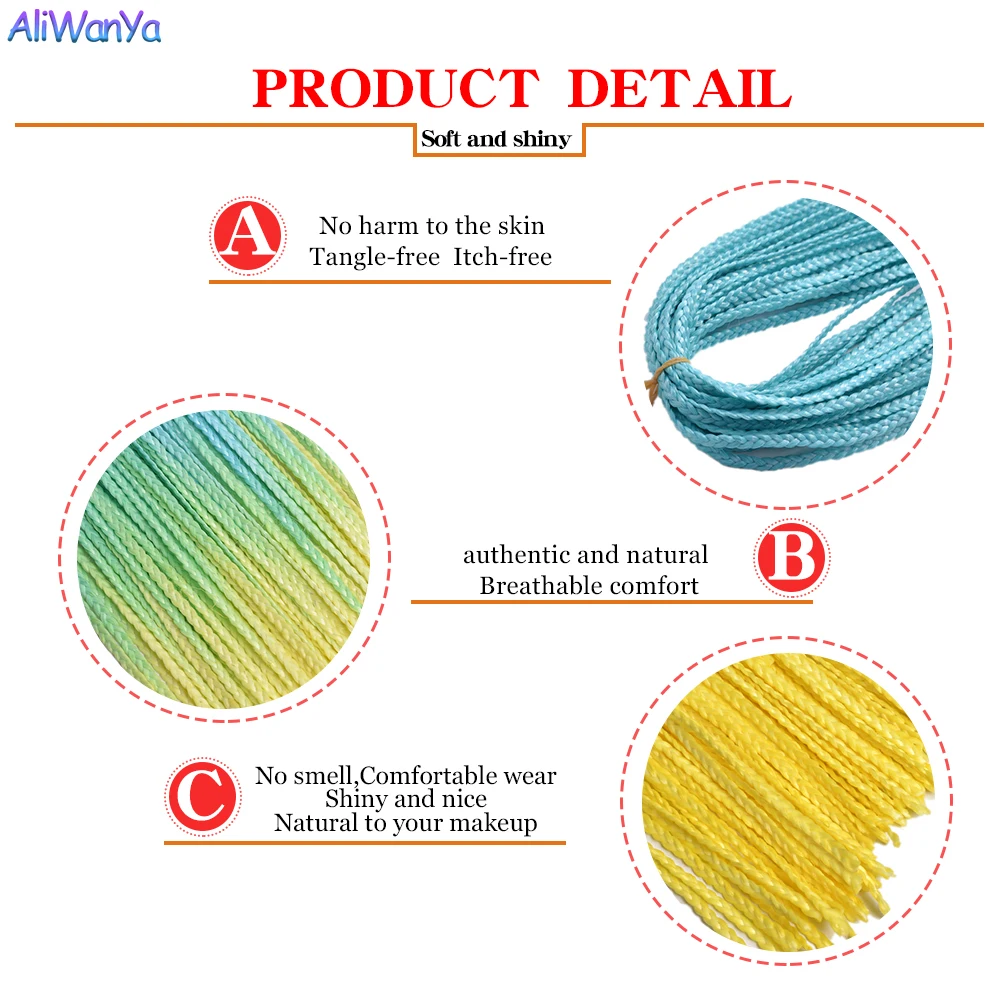 AliWanYa

PRODUCT DETAIL

Soft and shiny

A

No harm to the skin
Tangle-free Itch-free

authentic and natural
Breathable comfort

B

C

No smell,Comfortable wear
Shiny and nice
Natural to your makeup